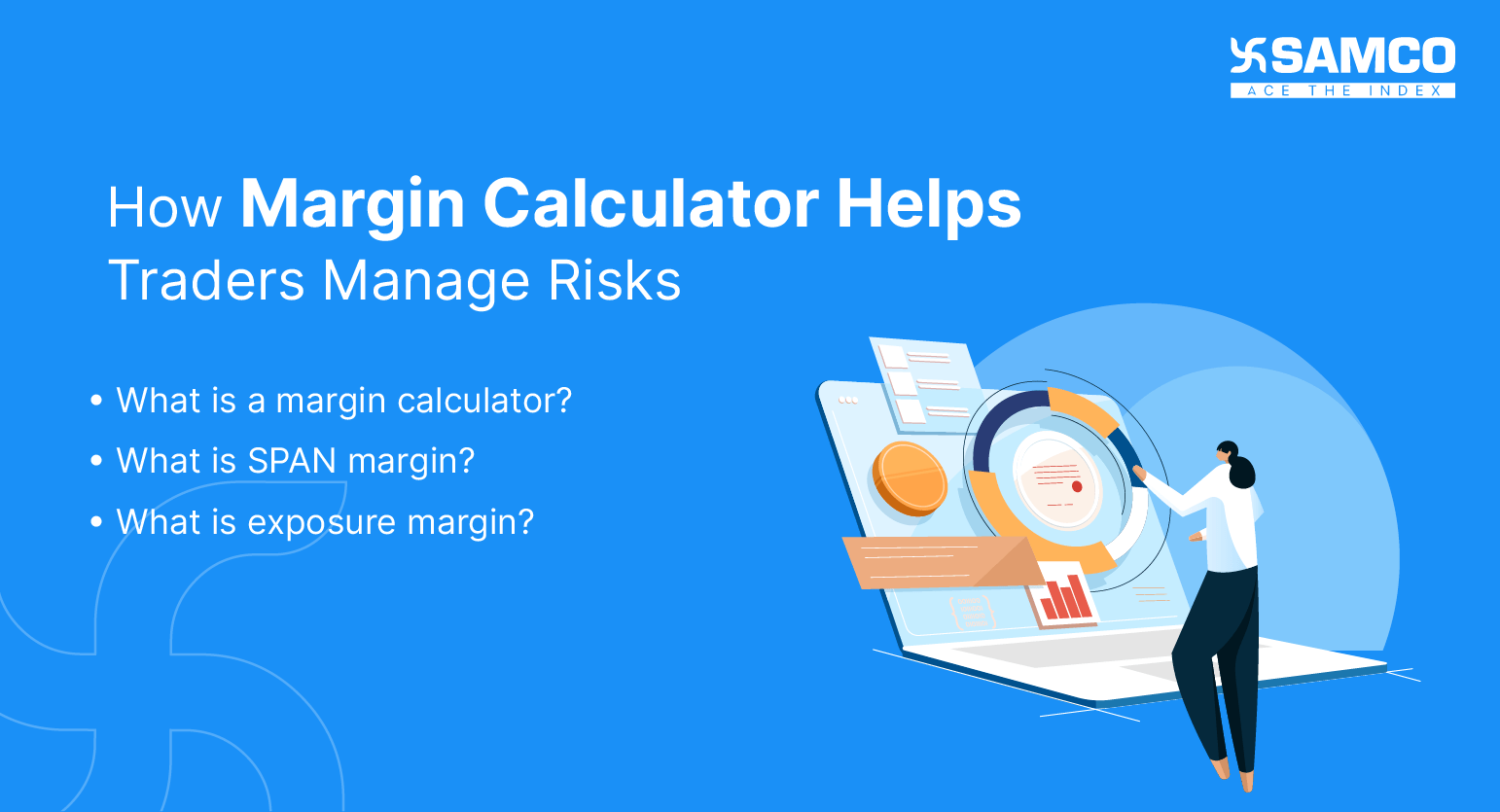 SAMCO
ACE THE INDEX

How Margin Calculator Helps Traders Manage Risks

• What is a margin calculator?
• What is SPAN margin?
• What is exposure margin?